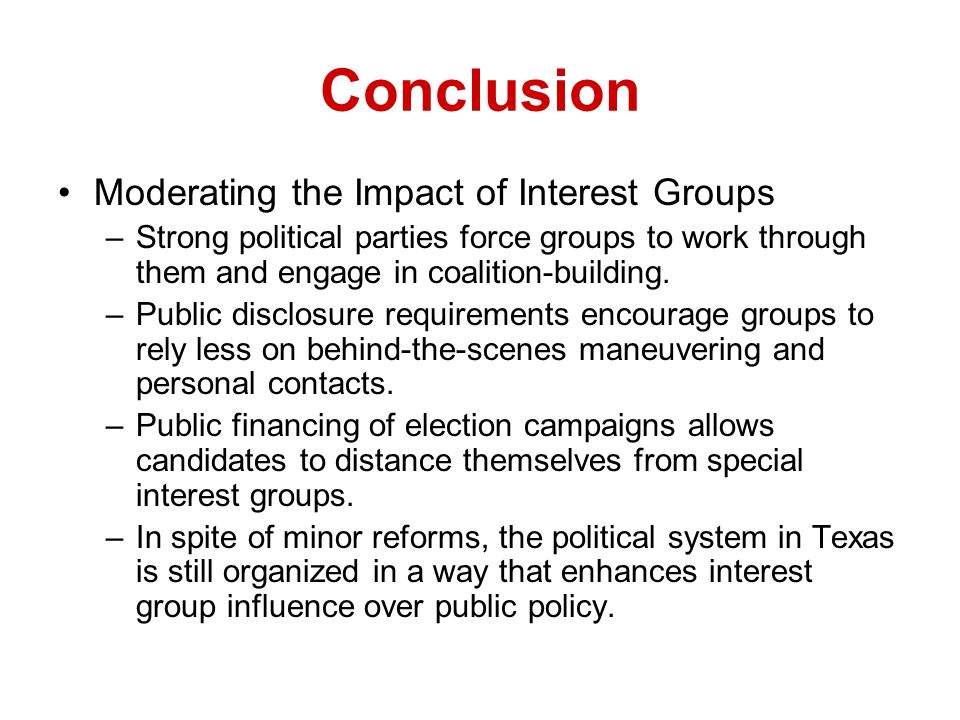 Conclusion

• Moderating the Impact of Interest Groups
  – Strong political parties force groups to work through them and engage in coalition-building.
  – Public disclosure requirements encourage groups to rely less on behind-the-scenes maneuvering and personal contacts.
  – Public financing of election campaigns allows candidates to distance themselves from special interest groups.
  – In spite of minor reforms, the political system in Texas is still organized in a way that enhances interest group influence over public policy.